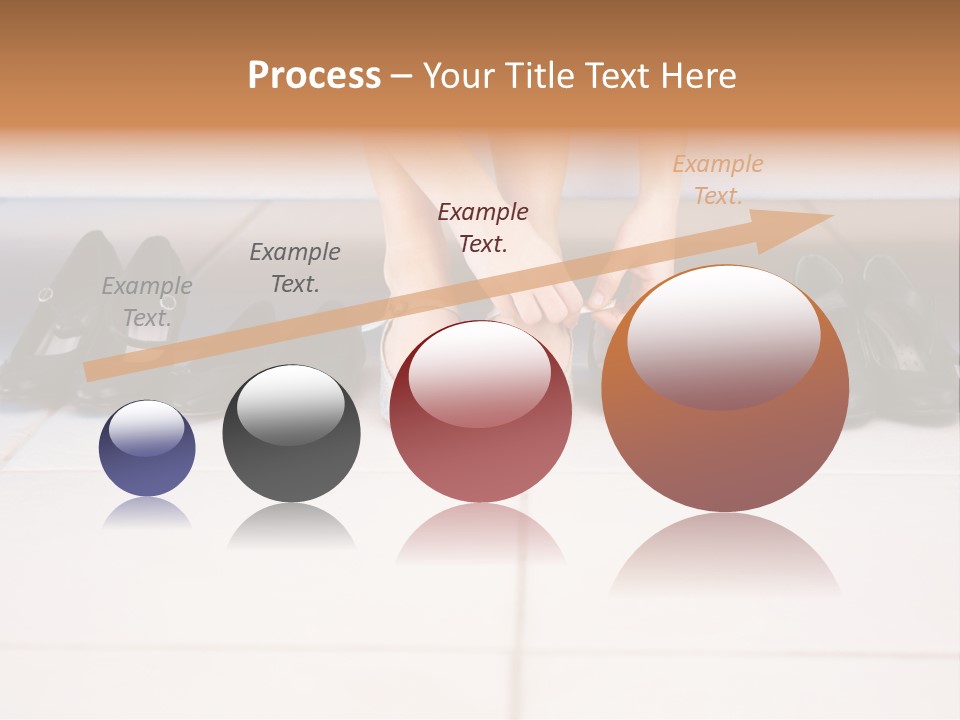 Process – Your Title Text Here

Example Text.

Example Text.

Example Text.

Example Text.